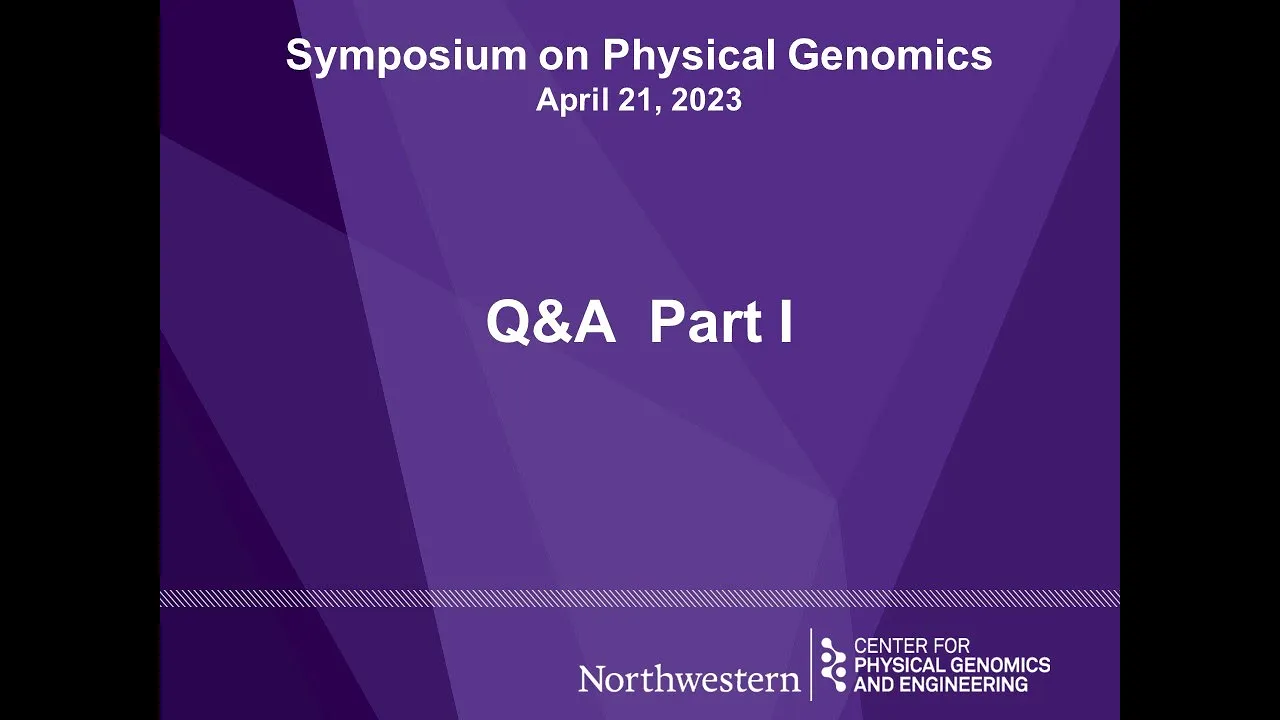 Symposium on Physical Genomics
April 21, 2023

Q&A Part I

Northwestern

CENTER FOR
PHYSICAL GENOMICS
AND ENGINEERING